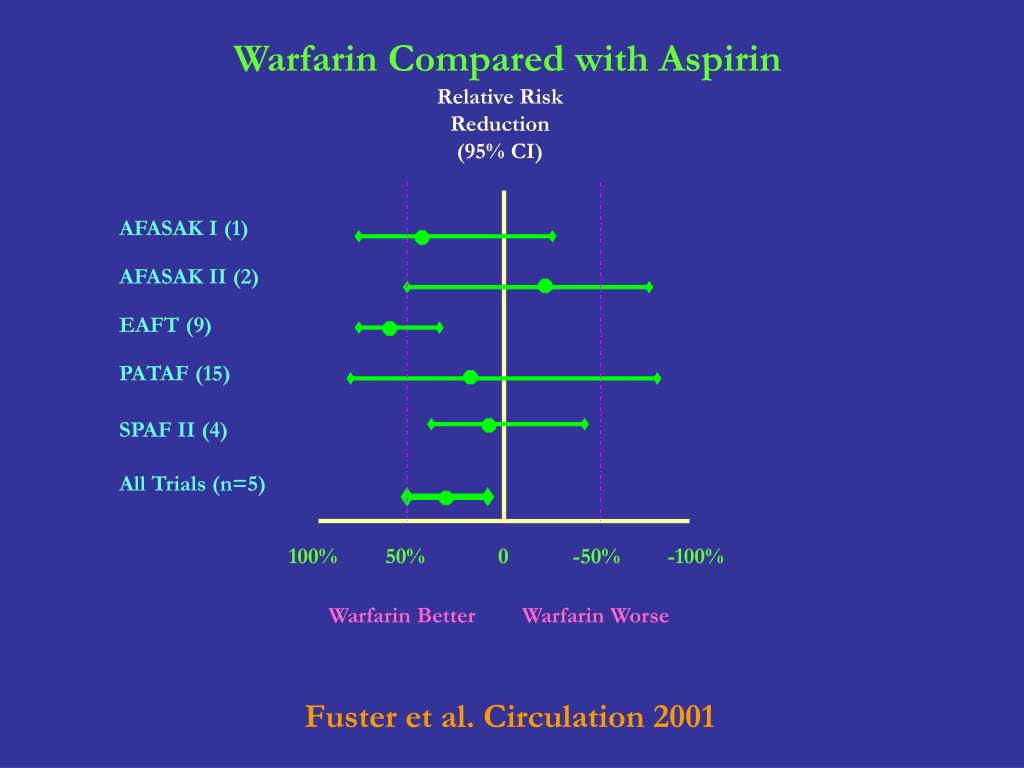 Warfarin Compared with Aspirin

Relative Risk
Reduction
(95% CI)

AFASAK I (1)

AFASAK II (2)

EAFT (9)

PATAF (15)

SPAF II (4)

All Trials (n=5)

100% 50% 0 -50% -100%

Warfarin Better Warfarin Worse

Fuster et al. Circulation 2001